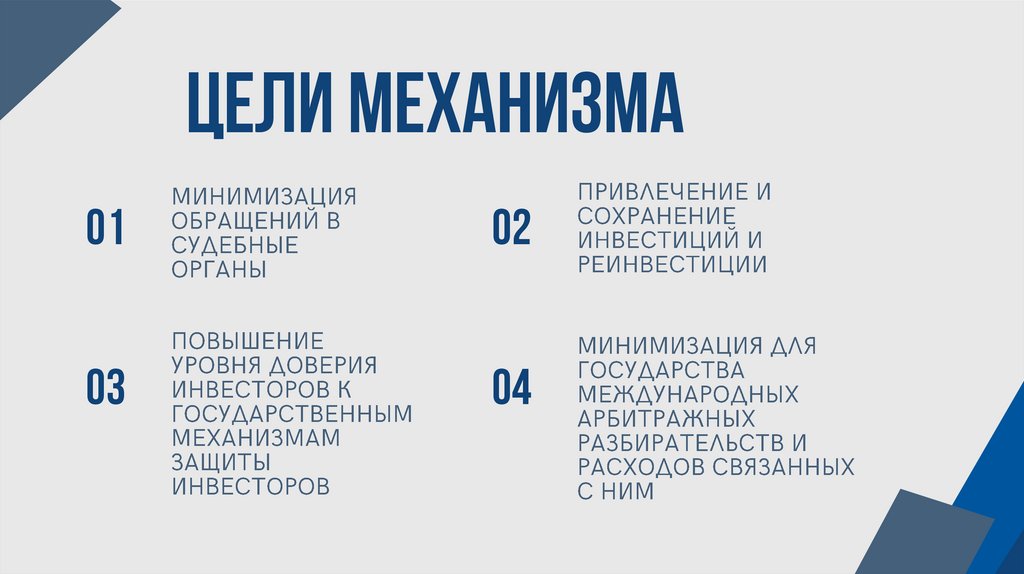 ЦЕЛИ МЕХАНИЗМА

01 МИНИМИЗАЦИЯ ОБРАЩЕНИЙ В СУДЕБНЫЕ ОРГАНЫ

02 ПРИВЛЕЧЕНИЕ И СОХРАНЕНИЕ ИНВЕСТИЦИЙ И РЕИНВЕСТИЦИИ

03 ПОВЫШЕНИЕ УРОВНЯ ДОВЕРИЯ ИНВЕСТОРОВ К ГОСУДАРСТВЕННЫМ МЕХАНИЗМАМ ЗАЩИТЫ ИНВЕСТОРОВ

04 МИНИМИЗАЦИЯ ДЛЯ ГОСУДАРСТВА МЕЖДУНАРОДНЫХ АРБИТРАЖНЫХ РАЗБИРАТЕЛЬСТВ И РАСХОДОВ СВЯЗАННЫХ С НИМ